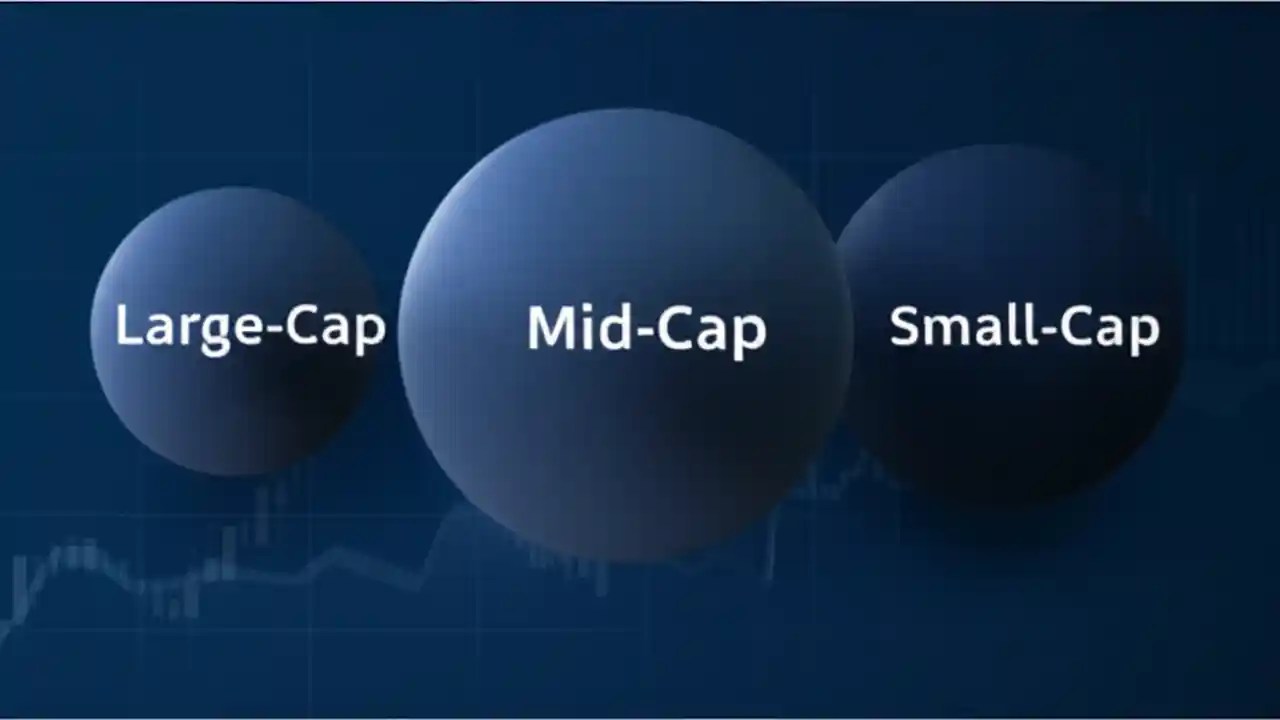 Large-Cap

Mid-Cap

Small-Cap